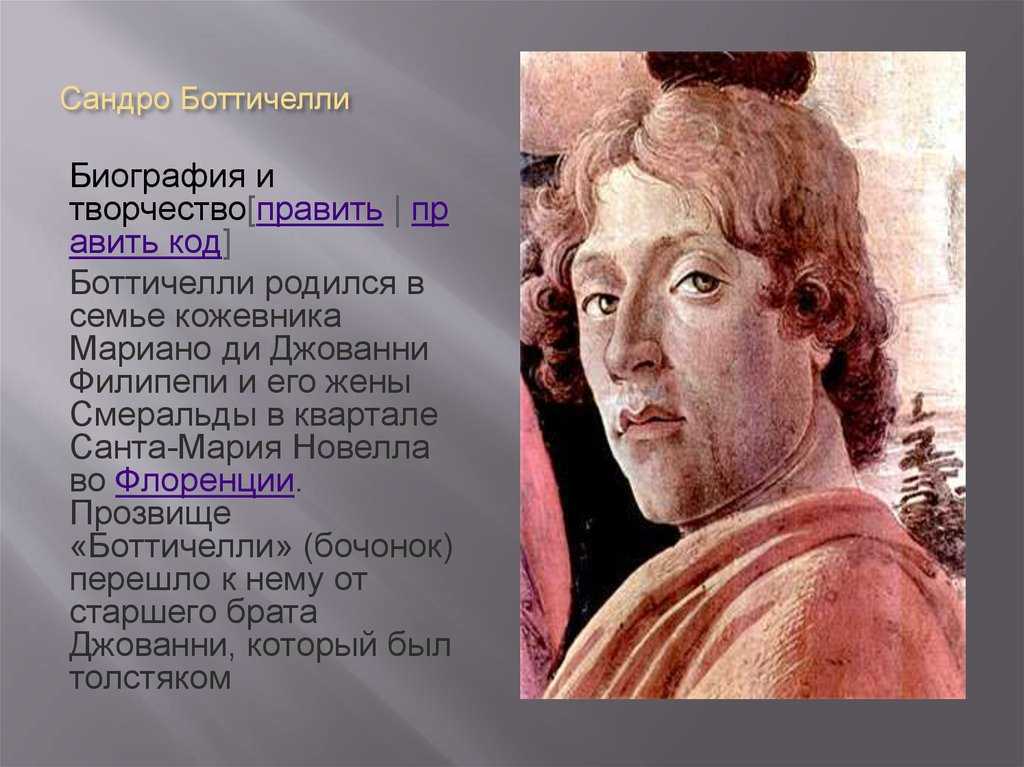 Сандро Боттичелли

Биография и творчество[править | править код]

Боттичелли родился в семье кожевника Мариано ди Джованни Филипепи и его жены Смеральды в квартале Санта-Мария Новелла во Флоренции. Прозвище «Боттичелли» (бочонок) перешло к нему от старшего брата Джованни, который был толстяком